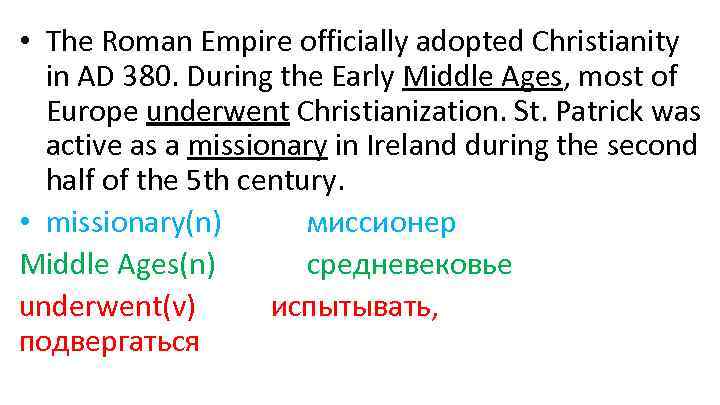 • The Roman Empire officially adopted Christianity in AD 380. During the Early Middle Ages, most of Europe underwent Christianization. St. Patrick was active as a missionary in Ireland during the second half of the 5th century.

• missionary(n) миссионер
Middle Ages(n) средневековье
underwent(v) испытывать, подвергаться